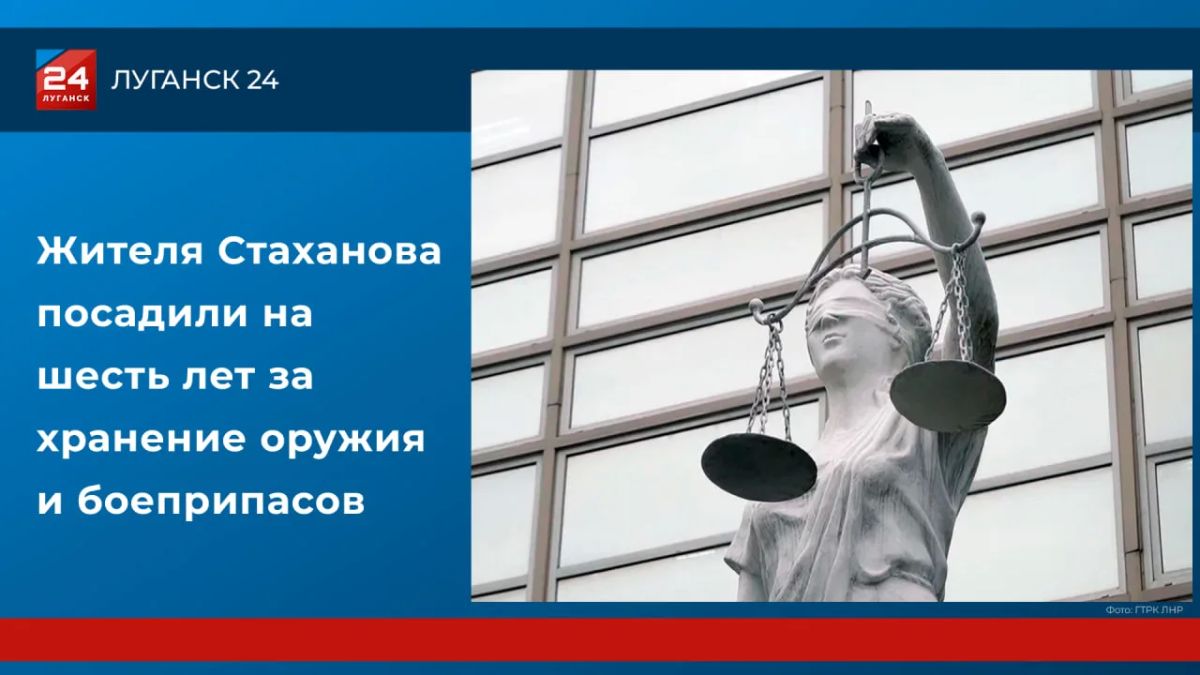 24 ЛУГАНСК

ЛУГАНСК 24

Жителя Стаханова посадили на шесть лет за хранение оружия и боеприпасов

Фото: ГТРК ЛНР